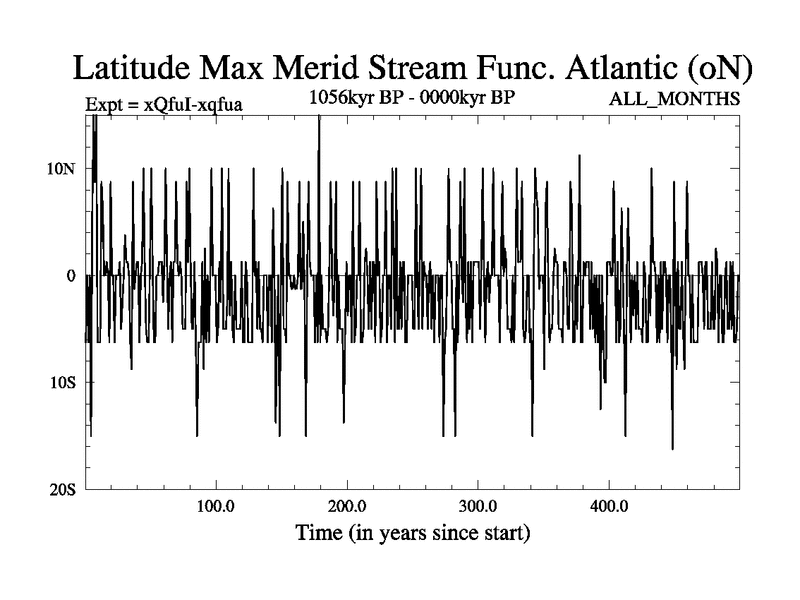 Latitude Max Merid Stream Func. Atlantic (oN)

Expt = xQfuI-xqfua

1056kyr BP - 0000kyr BP

ALL_MONTHS

10N

0

10S

20S

100.0

200.0

300.0

400.0

Time (in years since start)